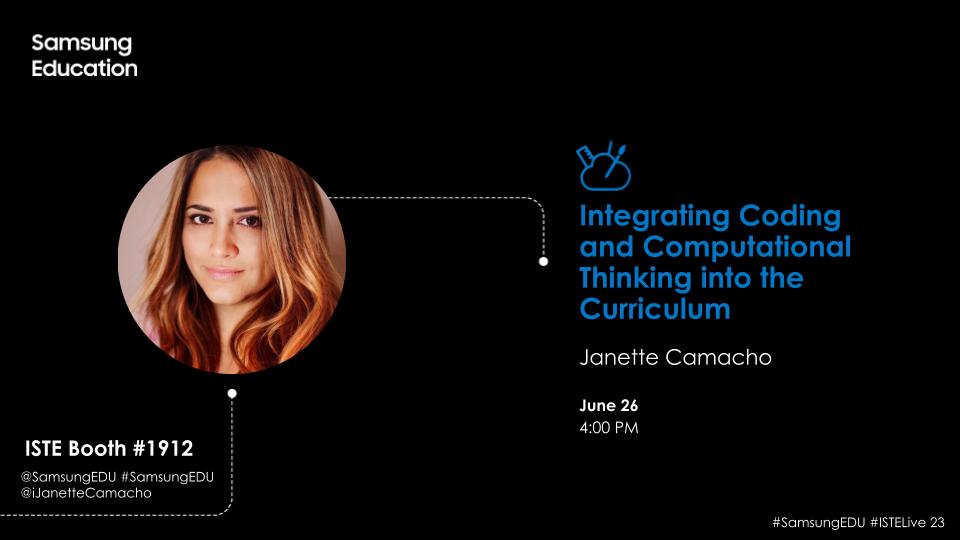 Samsung
Education

Integrating Coding and Computational Thinking into the Curriculum

Janette Camacho

June 26
4:00 PM

ISTE Booth #1912

@SamsungEDU #SamsungEDU
@iJanetteCamacho

#SamsungEDU #ISTELive 23